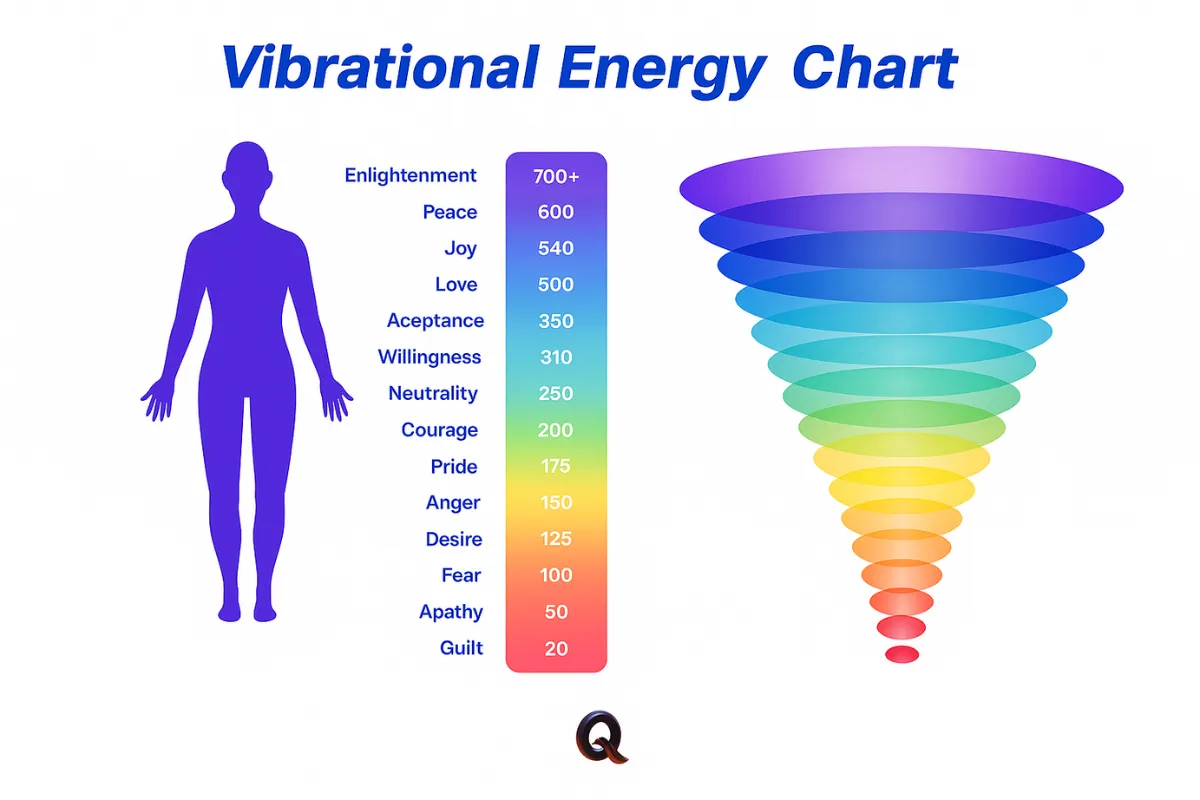 Vibrational Energy Chart

| | |
|---|---|
| Enlightenment | 700+ |
| Peace | 600 |
| Joy | 540 |
| Love | 500 |
| Aceptance | 350 |
| Willingness | 310 |
| Neutrality | 250 |
| Courage | 200 |
| Pride | 175 |
| Anger | 150 |
| Desire | 125 |
| Fear | 100 |
| Apathy | 50 |
| Guilt | 20 |

Q